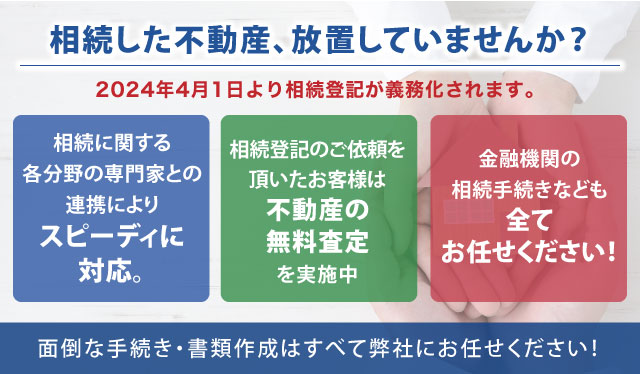 相続した不動産、放置していませんか？

2024年4月1日より相続登記が義務化されます。

相続に関する各分野の専門家との連携によりスピーディに対応。

相続登記のご依頼を頂いたお客様は不動産の無料査定を実施中

金融機関の相続手続きなども全てお任せください！

面倒な手続き・書類作成はすべて弊社にお任せください！